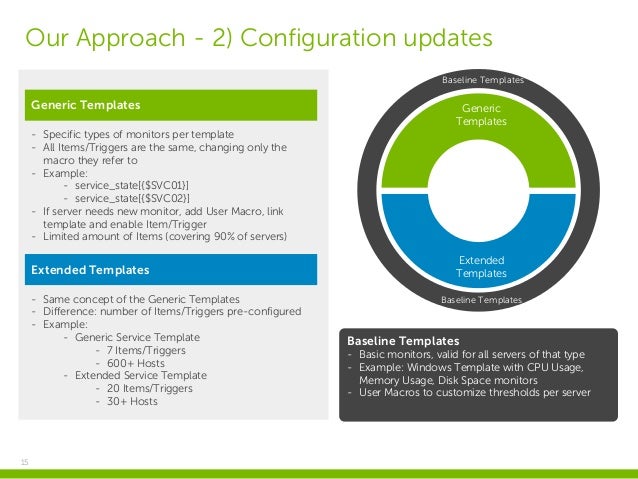 Our Approach - 2) Configuration updates

Generic Templates

- Specific types of monitors per template
- All Items/Triggers are the same, changing only the macro they refer to
- Example:
  - service_state[{$SVC01}]
  - service_state[{$SVC02}]
- If server needs new monitor, add User Macro, link template and enable Item/Trigger
- Limited amount of Items (covering 90% of servers)

Extended Templates

- Same concept of the Generic Templates
- Difference: number of Items/Triggers pre-configured
- Example:
  - Generic Service Template
    - 7 Items/Triggers
    - 600+ Hosts
  - Extended Service Template
    - 20 Items/Triggers
    - 30+ Hosts

Baseline Templates

Generic Templates

Extended Templates

Baseline Templates

Baseline Templates
- Basic monitors, valid for all servers of that type
- Example: Windows Template with CPU Usage, Memory Usage, Disk Space monitors
- User Macros to customize thresholds per server

15